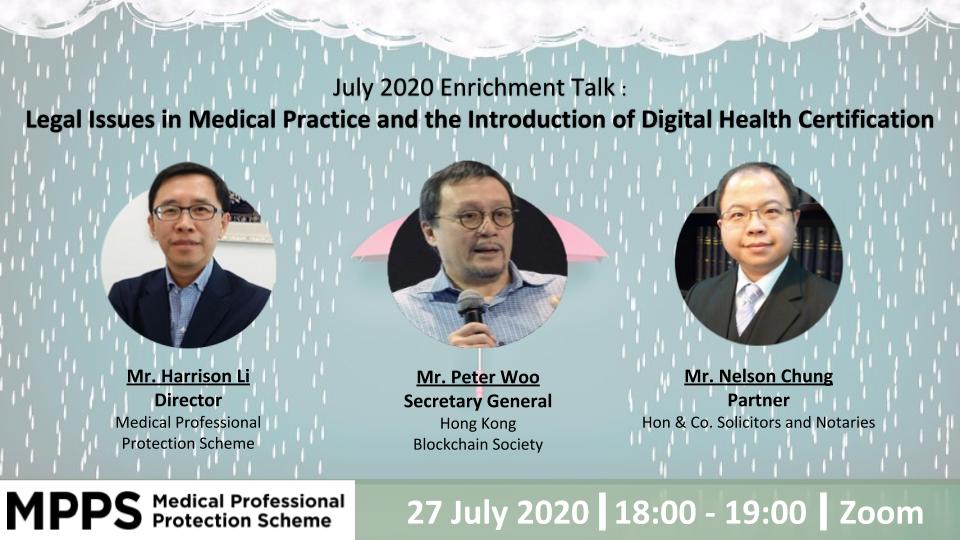 July 2020 Enrichment Talk :
Legal Issues in Medical Practice and the Introduction of Digital Health Certification

Mr. Harrison Li
Director
Medical Professional Protection Scheme

Mr. Peter Woo
Secretary General
Hong Kong Blockchain Society

Mr. Nelson Chung
Partner
Hon & Co. Solicitors and Notaries

MPPS Medical Professional Protection Scheme

27 July 2020 | 18:00 - 19:00 | Zoom